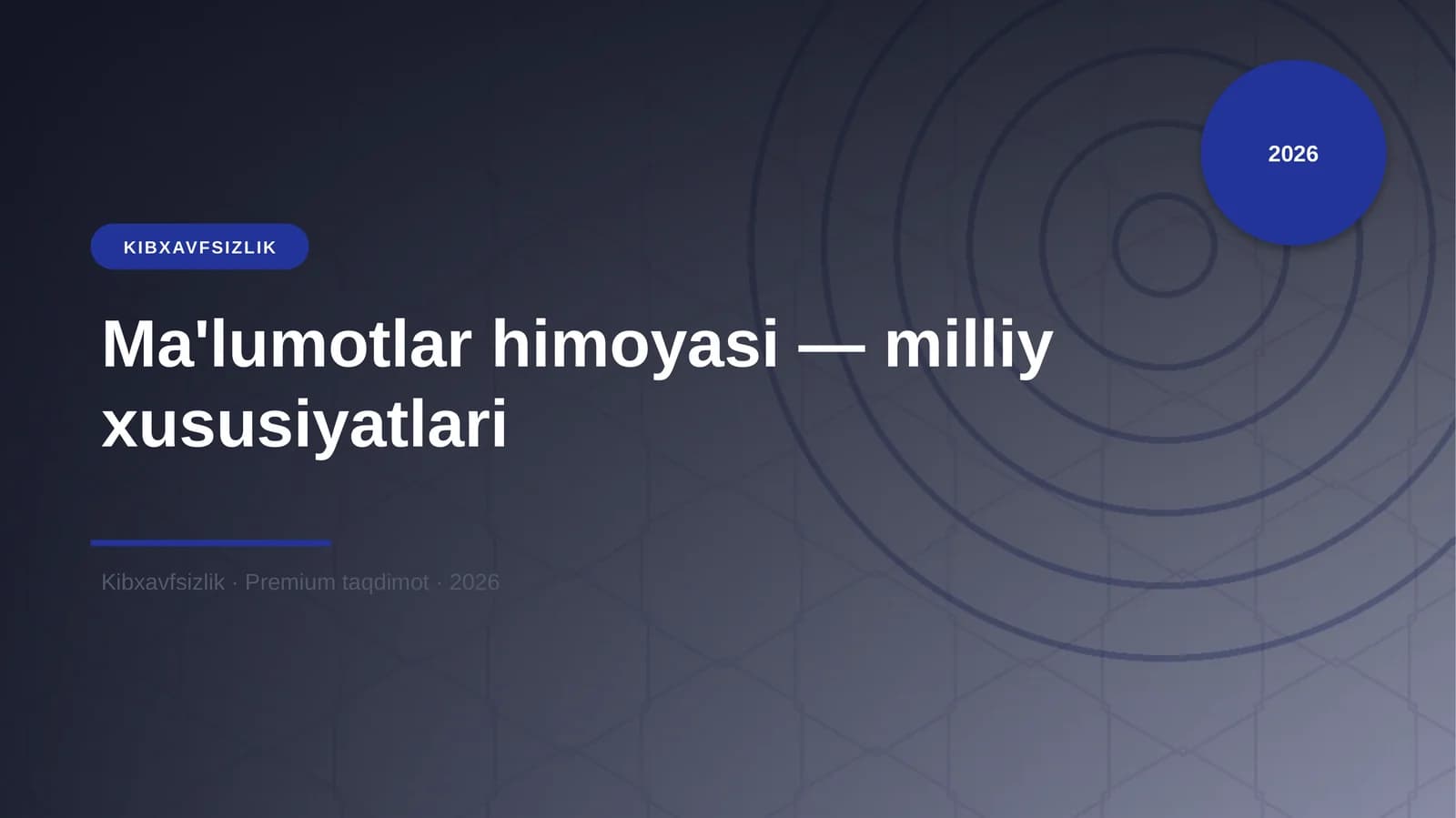 2026

KIBXAVFSIZLIK

Ma'lumotlar himoyasi — milliy xususiyatlari

Kibxavfsizlik · Premium taqdimot · 2026